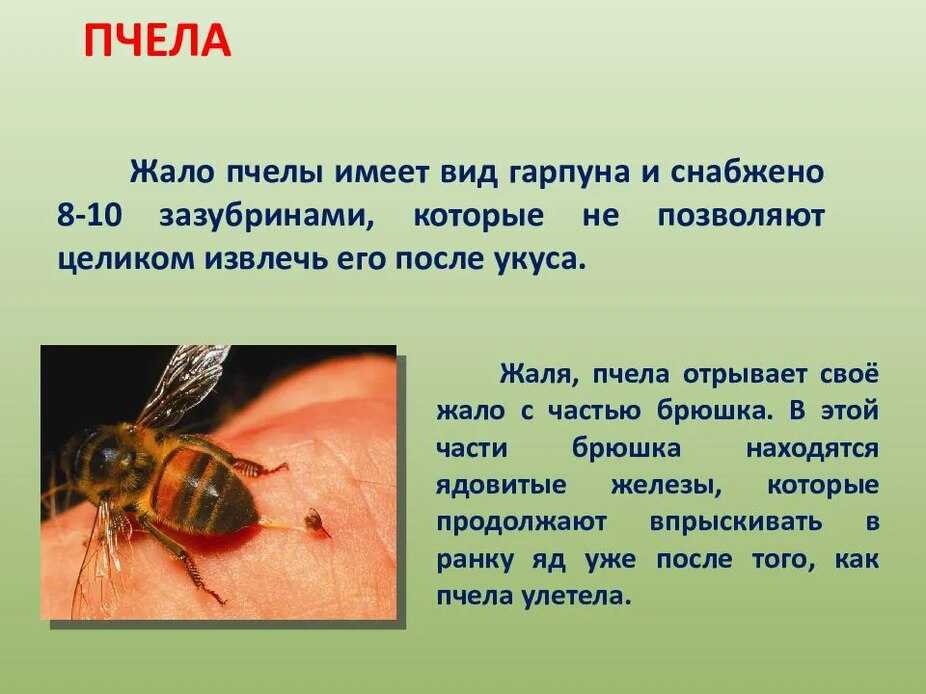 ПЧЕЛА

Жало пчелы имеет вид гарпуна и снабжено 8-10 зазубринами, которые не позволяют целиком извлечь его после укуса.

Жаля, пчела отрывает своё жало с частью брюшка. В этой части брюшка находятся ядовитые железы, которые продолжают впрыскивать в ранку яд уже после того, как пчела улетела.